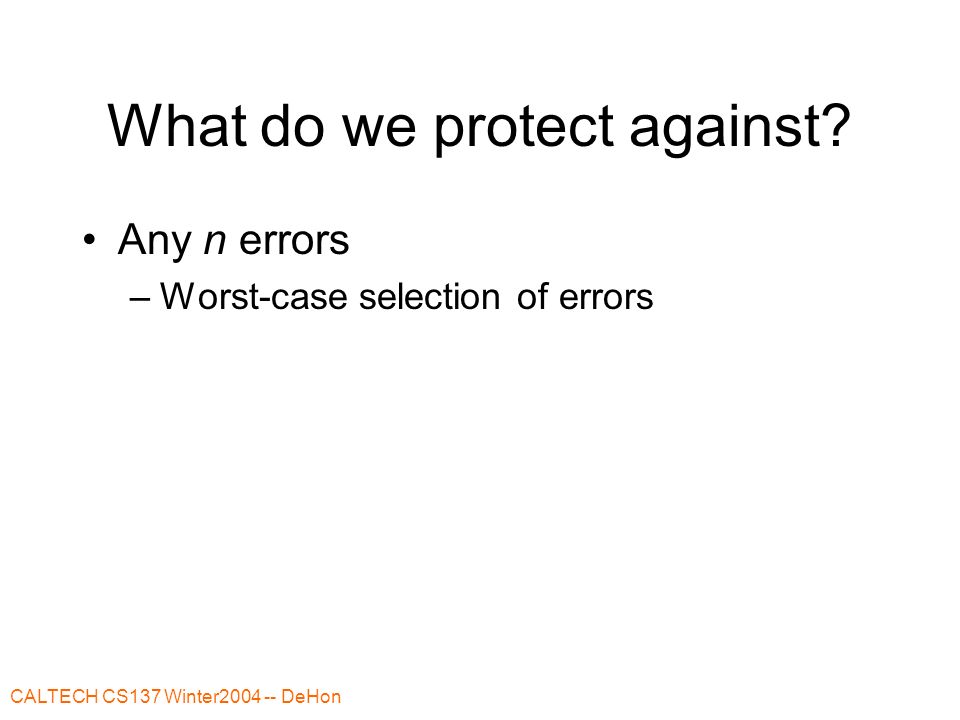 What do we protect against?

• Any $n$ errors
– Worst-case selection of errors

CALTECH CS137 Winter2004 -- DeHon